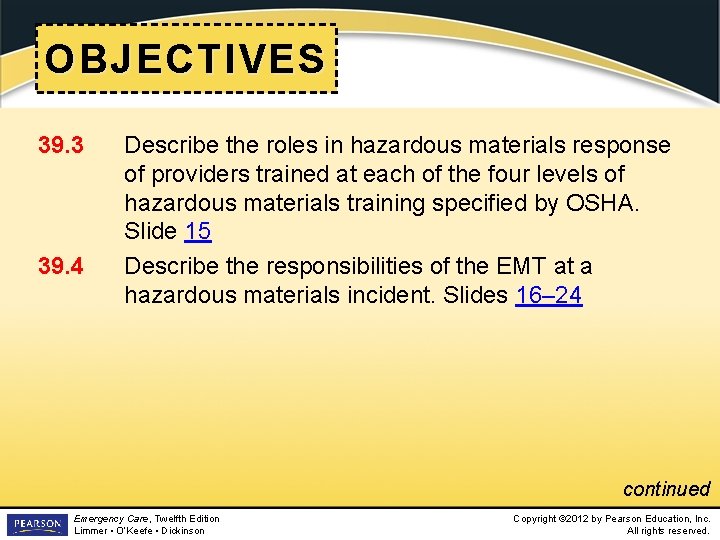 OBJECTIVES

39.3 Describe the roles in hazardous materials response of providers trained at each of the four levels of hazardous materials training specified by OSHA. Slide 15

39.4 Describe the responsibilities of the EMT at a hazardous materials incident. Slides 16–24

continued

PEARSON

Emergency Care, Twelfth Edition
Limmer • O'Keefe • Dickinson

Copyright ©2012 by Pearson Education, Inc.
All rights reserved.